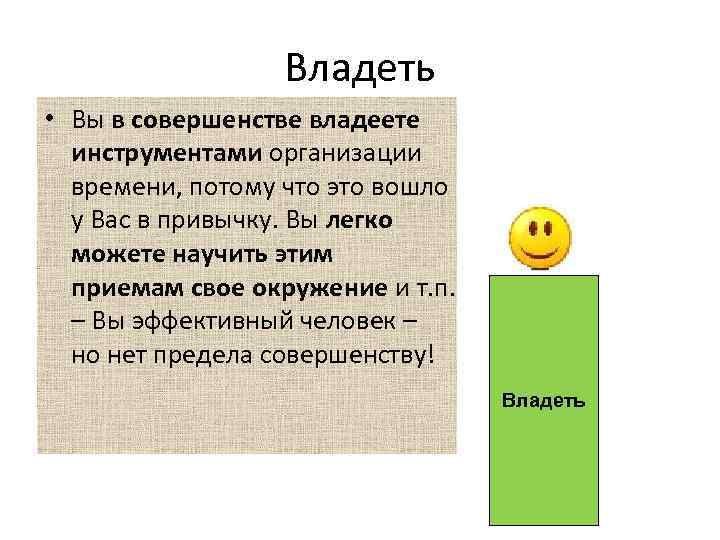 Владеть

• Вы в совершенстве владеете инструментами организации времени, потому что это вошло у Вас в привычку. Вы легко можете научить этим приемам свое окружение и т.п. – Вы эффективный человек – но нет предела совершенству!

Владеть